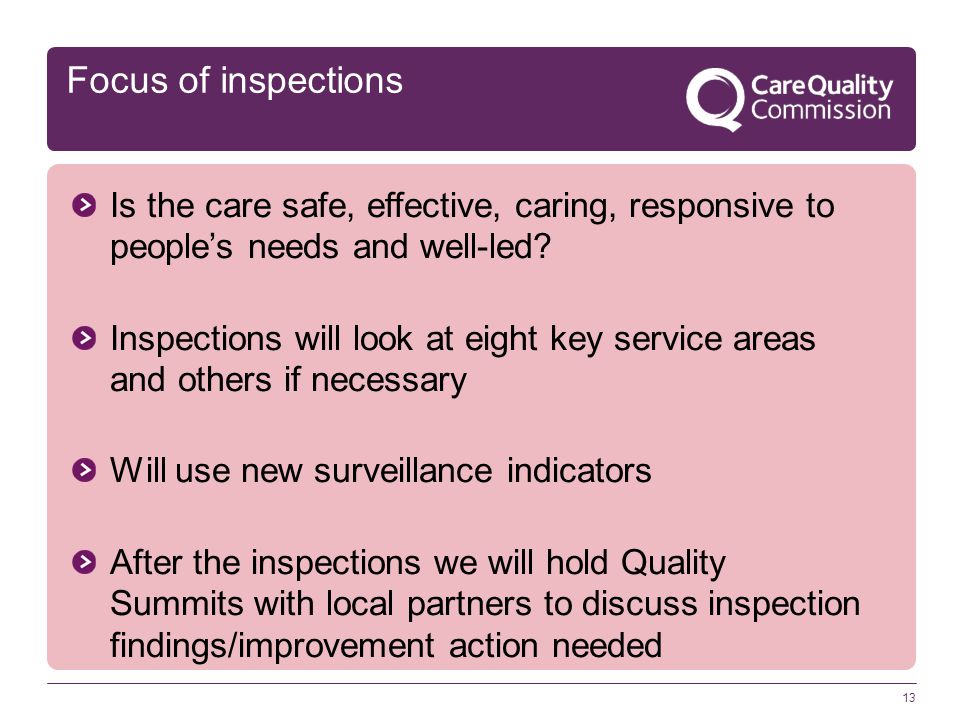 Focus of inspections

CareQuality Commission

Is the care safe, effective, caring, responsive to people's needs and well-led?

Inspections will look at eight key service areas and others if necessary

Will use new surveillance indicators

After the inspections we will hold Quality Summits with local partners to discuss inspection findings/improvement action needed

13